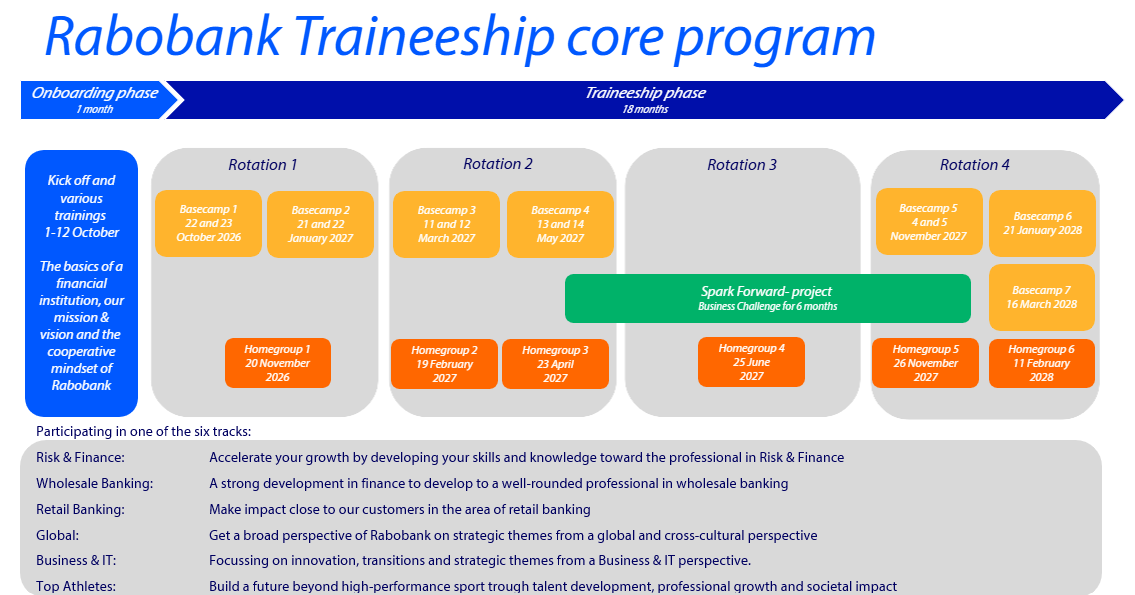 Rabobank Traineeship core program

Onboarding phase
1 month

Traineeship phase
18 months

Kick off and various trainings
1-12 October

The basics of a financial institution, our mission & vision and the cooperative mindset of Rabobank

Rotation 1

Basecamp 1
22 and 23
October 2026

Basecamp 2
21 and 22
January 2027

Homegroup 1
20 November
2026

Rotation 2

Basecamp 3
11 and 12
March 2027

Basecamp 4
13 and 14
May 2027

Homegroup 2
19 February
2027

Homegroup 3
23 April
2027

Rotation 3

Spark Forward- project
Business Challenge for 6 months

Homegroup 4
25 June
2027

Rotation 4

Basecamp 5
4 and 5
November 2027

Basecamp 6
21 January 2028

Basecamp 7
16 March 2028

Homegroup 5
26 November
2027

Homegroup 6
11 February
2028

Participating in one of the six tracks:

| | |
|---|---|
| Risk & Finance: | Accelerate your growth by developing your skills and knowledge toward the professional in Risk & Finance |
| Wholesale Banking: | A strong development in finance to develop to a well-rounded professional in wholesale banking |
| Retail Banking: | Make impact close to our customers in the area of retail banking |
| Global: | Get a broad perspective of Rabobank on strategic themes from a global and cross-cultural perspective |
| Business & IT: | Focussing on innovation, transitions and strategic themes from a Business & IT perspective. |
| Top Athletes: | Build a future beyond high-performance sport trough talent development, professional growth and societal impact |